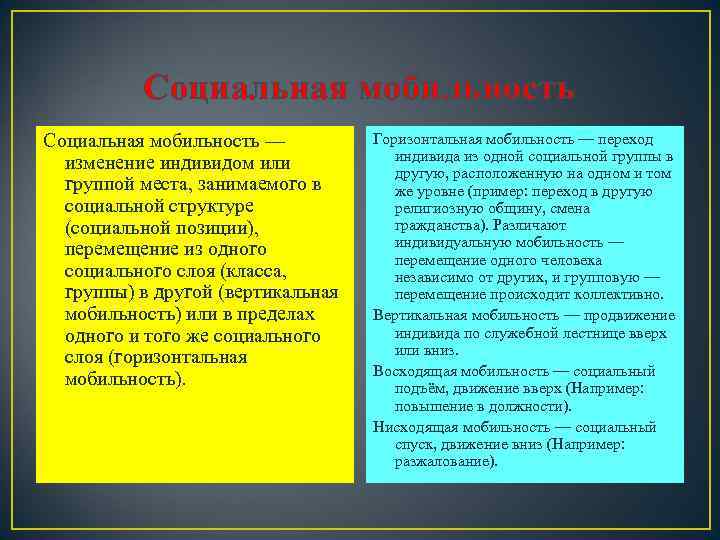 Социальная мобильность

Социальная мобильность — изменение индивидом или группой места, занимаемого в социальной структуре (социальной позиции), перемещение из одного социального слоя (класса, группы) в другой (вертикальная мобильность) или в пределах одного и того же социального слоя (горизонтальная мобильность).

Горизонтальная мобильность — переход индивида из одной социальной группы в другую, расположенную на одном и том же уровне (пример: переход в другую религиозную общину, смена гражданства). Различают индивидуальную мобильность — перемещение одного человека независимо от других, и групповую — перемещение происходит коллективно.

Вертикальная мобильность — продвижение индивида по служебной лестнице вверх или вниз.

Восходящая мобильность — социальный подъём, движение вверх (Например: повышение в должности).

Нисходящая мобильность — социальный спуск, движение вниз (Например: разжалование).